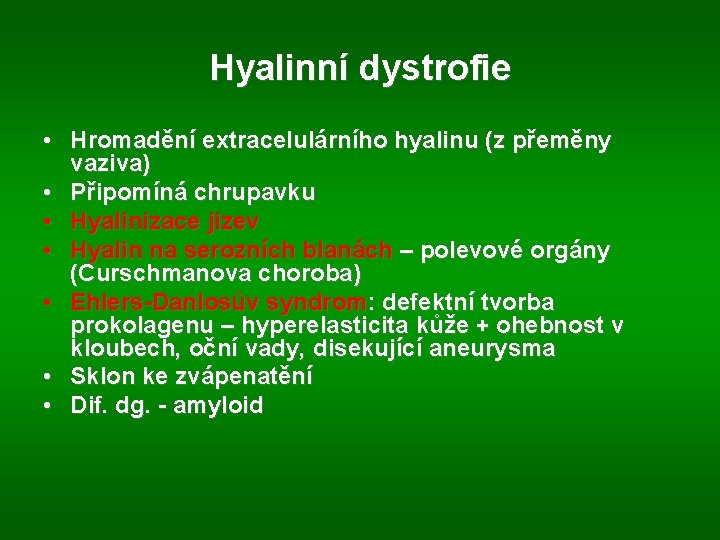 Hyalinní dystrofie

• Hromadění extracelulárního hyalinu (z přeměny vaziva)
• Připomíná chrupavku
• Hyalinizace jizev
• Hyalin na serozních blanách – polevové orgány (Curschmanova choroba)
• Ehlers-Danlosův syndrom: defektní tvorba prokolagenu – hyperelasticita kůže + ohebnost v kloubech, oční vady, disekující aneurysma
• Sklon ke zvápenatění
• Dif. dg. - amyloid